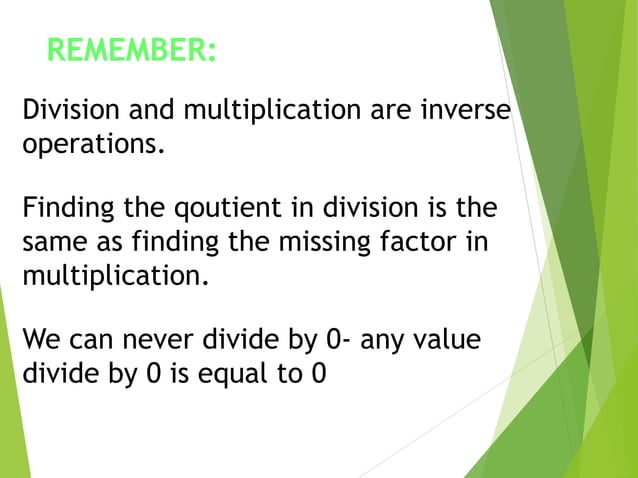 REMEMBER:

Division and multiplication are inverse operations.

Finding the qoutient in division is the same as finding the missing factor in multiplication.

We can never divide by 0- any value divide by 0 is equal to 0